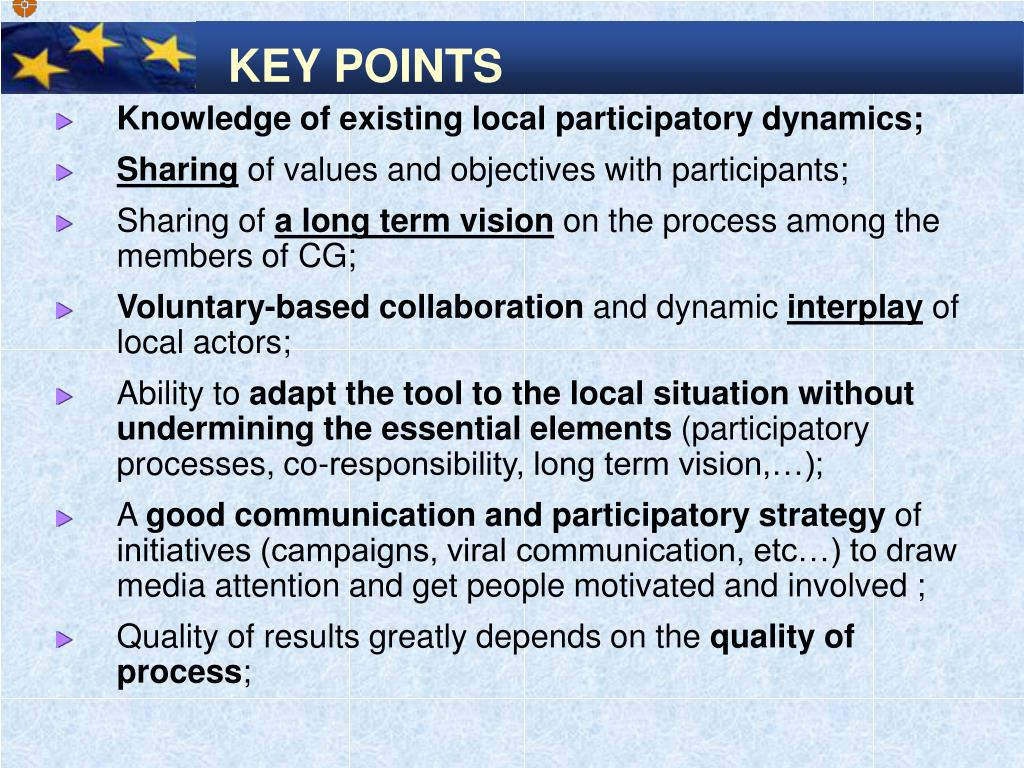 KEY POINTS

Knowledge of existing local participatory dynamics;

Sharing of values and objectives with participants;

Sharing of a long term vision on the process among the members of CG;

Voluntary-based collaboration and dynamic interplay of local actors;

Ability to adapt the tool to the local situation without undermining the essential elements (participatory processes, co-responsibility, long term vision,…);

A good communication and participatory strategy of initiatives (campaigns, viral communication, etc…) to draw media attention and get people motivated and involved ;

Quality of results greatly depends on the quality of process;